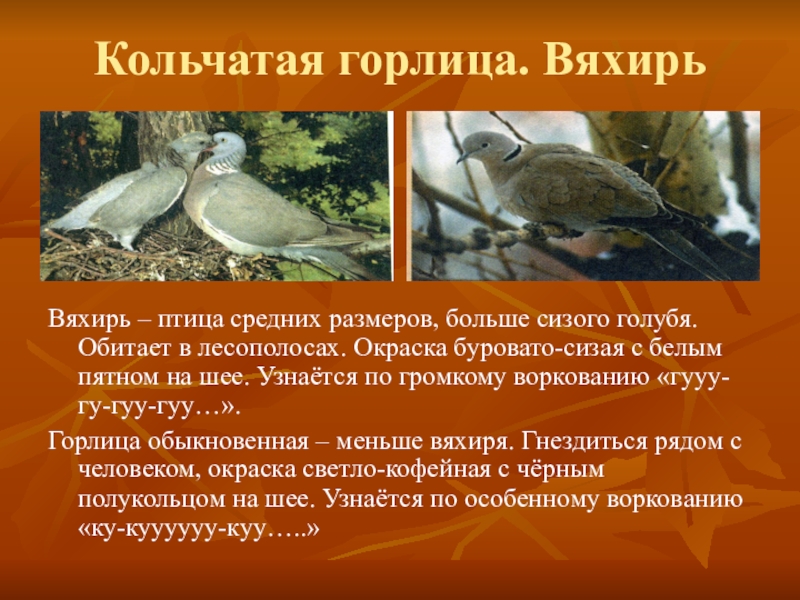 Кольчатая горлица. Вяхирь

Вяхирь – птица средних размеров, больше сизого голубя. Обитает в лесополосах. Окраска буровато-сизая с белым пятном на шее. Узнаётся по громкому воркованию «гууу-гу-гуу-гуу…».

Горлица обыкновенная – меньше вяхиря. Гнездиться рядом с человеком, окраска светло-кофейная с чёрным полукольцом на шее. Узнаётся по особенному воркованию «ку-куууууу-куу…..»